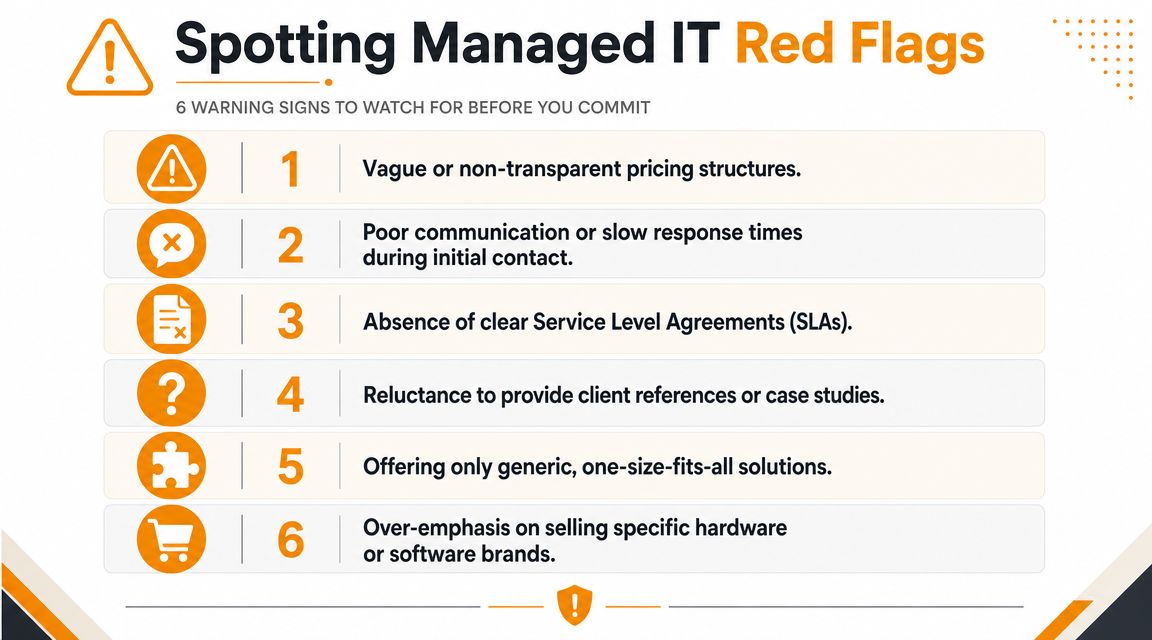 Spotting Managed IT Red Flags

6 WARNING SIGNS TO WATCH FOR BEFORE YOU COMMIT

1 Vague or non-transparent pricing structures.

2 Poor communication or slow response times during initial contact.

3 Absence of clear Service Level Agreements (SLAs).

4 Reluctance to provide client references or case studies.

5 Offering only generic, one-size-fits-all solutions.

6 Over-emphasis on selling specific hardware or software brands.